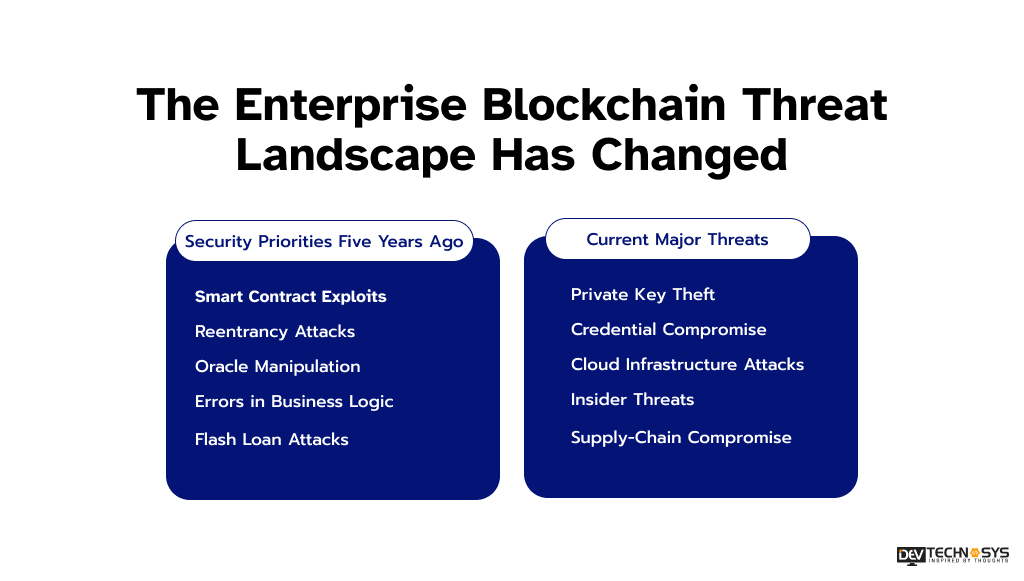 The Enterprise Blockchain Threat Landscape Has Changed

Security Priorities Five Years Ago

Smart Contract Exploits
Reentrancy Attacks
Oracle Manipulation
Errors in Business Logic
Flash Loan Attacks

Current Major Threats

Private Key Theft
Credential Compromise
Cloud Infrastructure Attacks
Insider Threats
Supply-Chain Compromise

DEV TECHNOSYS
INSPIRED BY THOUGHTS